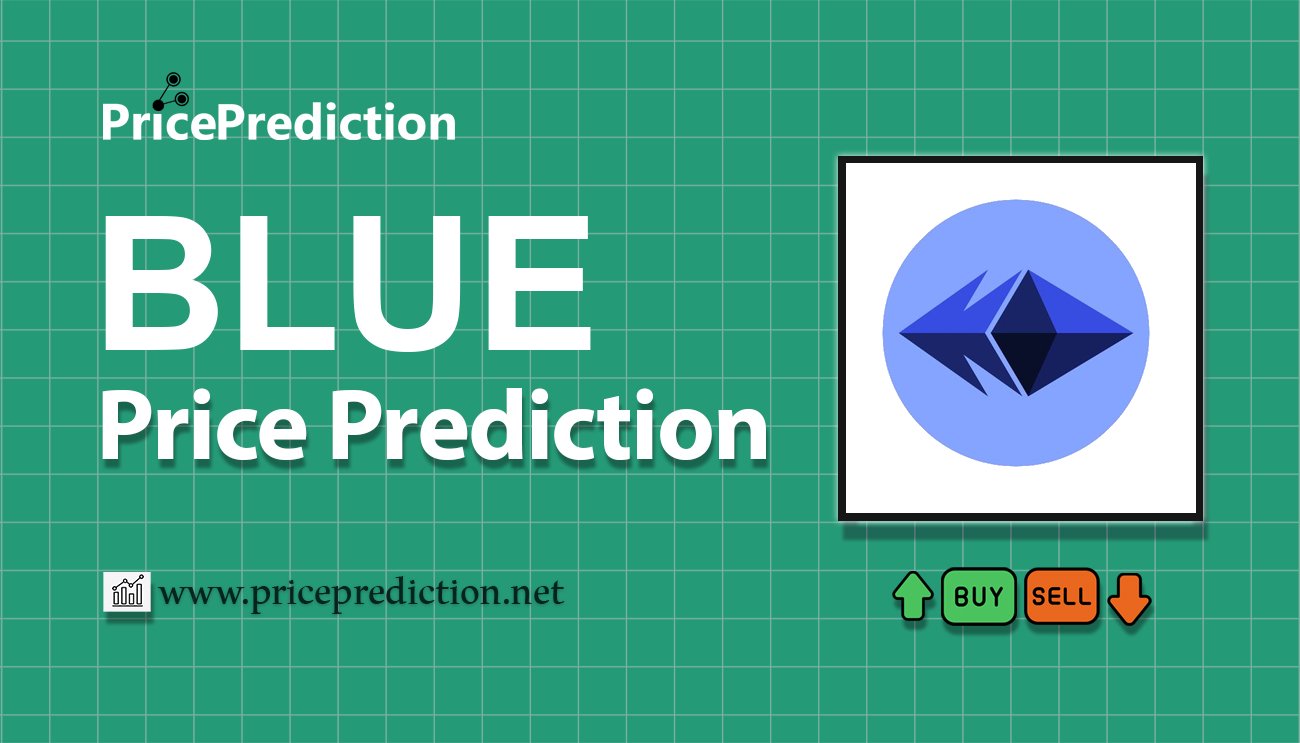 PricePrediction

BLUE
Price Prediction

www.priceprediction.net

BUY SELL